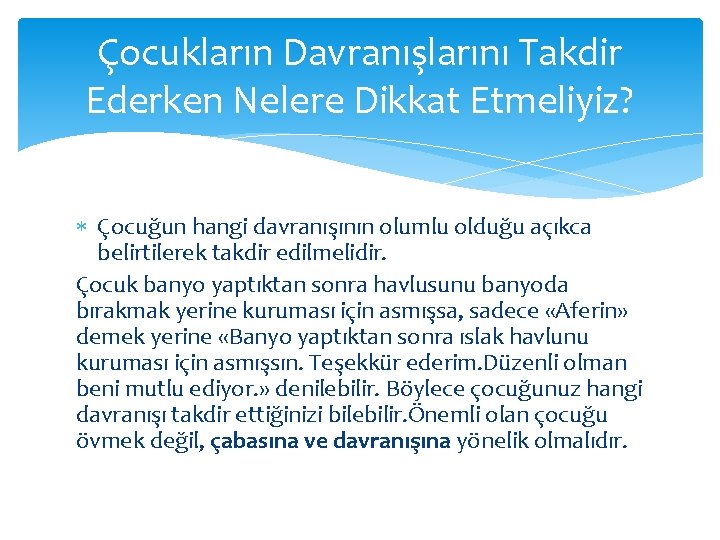 Çocukların Davranışlarını Takdir Ederken Nelere Dikkat Etmeliyiz?

* Çocuğun hangi davranışının olumlu olduğu açıkca belirtilerek takdir edilmelidir.

Çocuk banyo yaptıktan sonra havlusunu banyoda bırakmak yerine kuruması için asmışsa, sadece «Aferin» demek yerine «Banyo yaptıktan sonra ıslak havlunu kuruması için asmışsın. Teşekkür ederim.Düzenli olman beni mutlu ediyor.» denilebilir. Böylece çocuğunuz hangi davranışı takdir ettiğinizi bilebilir.Önemli olan çocuğu övmek değil, çabasına ve davranışına yönelik olmalıdır.